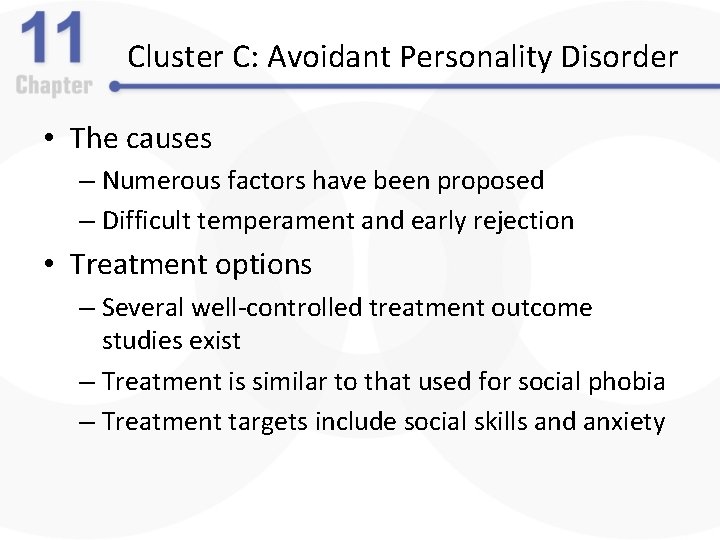 11
Chapter

Cluster C: Avoidant Personality Disorder

• The causes
– Numerous factors have been proposed
– Difficult temperament and early rejection
• Treatment options
– Several well-controlled treatment outcome studies exist
– Treatment is similar to that used for social phobia
– Treatment targets include social skills and anxiety